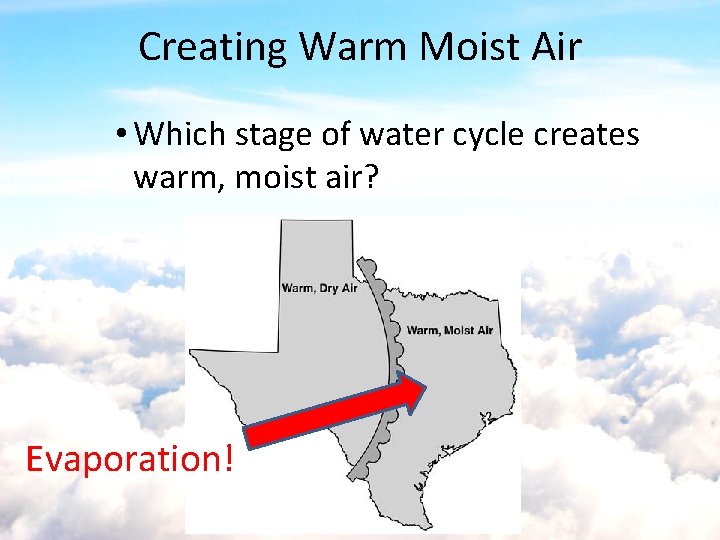 Creating Warm Moist Air

• Which stage of water cycle creates warm, moist air?

Warm, Dry Air

Warm, Moist Air

Evaporation!